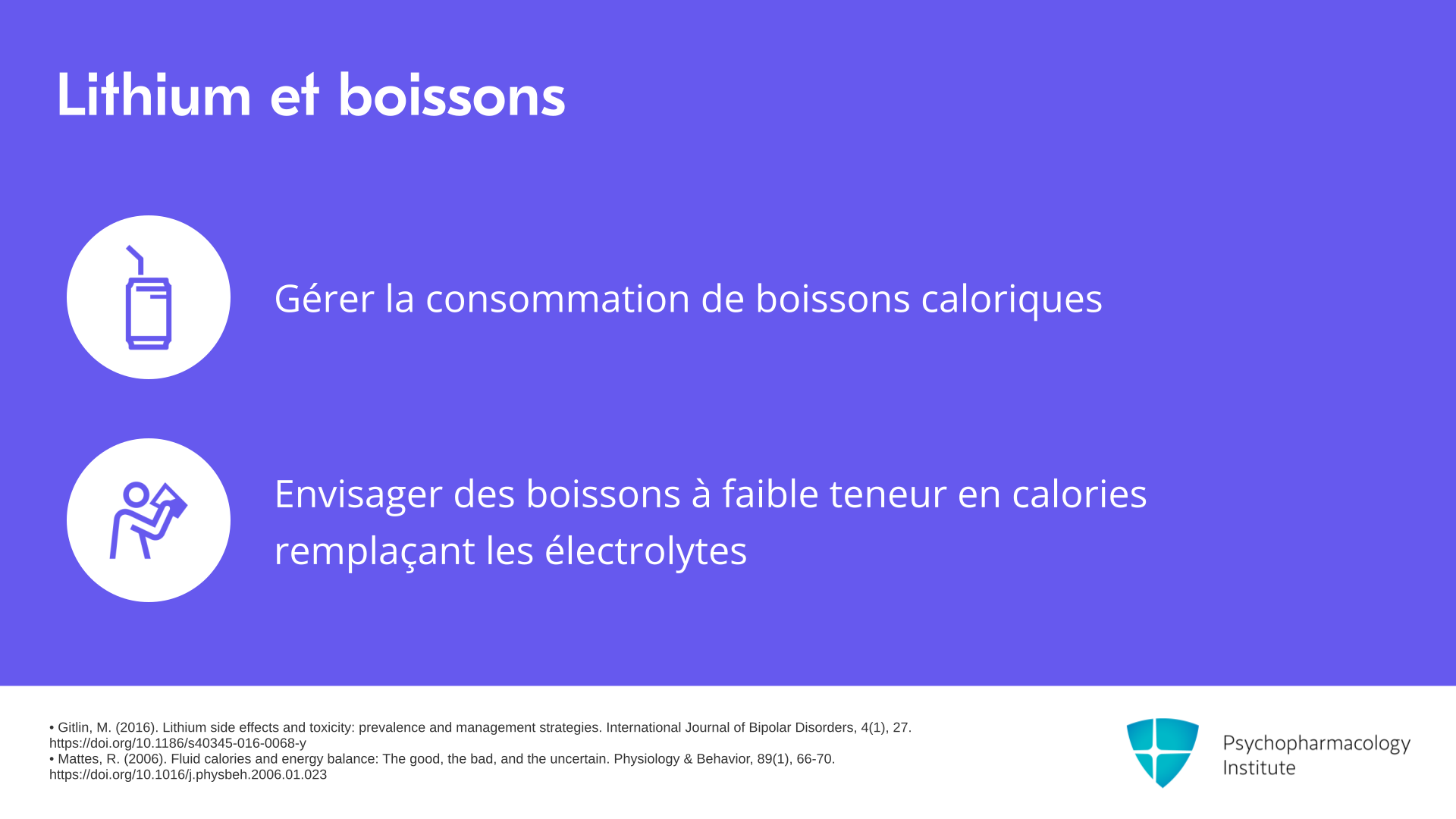 Lithium et boissons

Gérer la consommation de boissons caloriques

Envisager des boissons à faible teneur en calories remplaçant les électrolytes

• Gitlin, M. (2016). Lithium side effects and toxicity: prevalence and management strategies. International Journal of Bipolar Disorders, 4(1), 27. https://doi.org/10.1186/s40345-016-0068-y
• Mattes, R. (2006). Fluid calories and energy balance: The good, the bad, and the uncertain. Physiology & Behavior, 89(1), 66-70. https://doi.org/10.1016/j.physbeh.2006.01.023

Psychopharmacology Institute